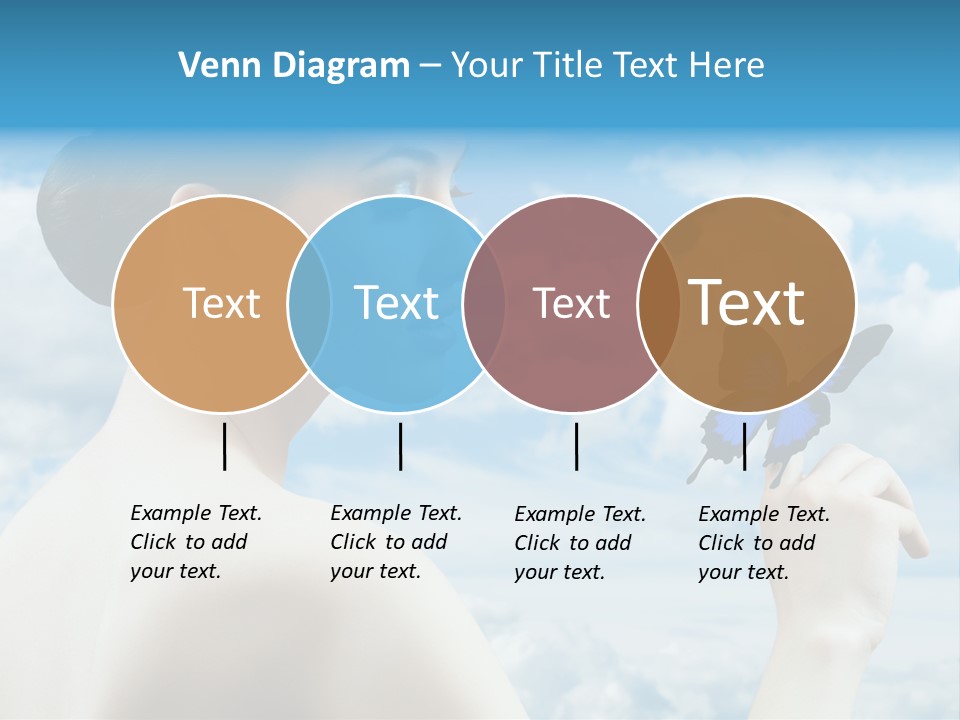 Venn Diagram – Your Title Text Here

Text

Text

Text

Text

Example Text. Click to add your text.

Example Text. Click to add your text.

Example Text. Click to add your text.

Example Text. Click to add your text.